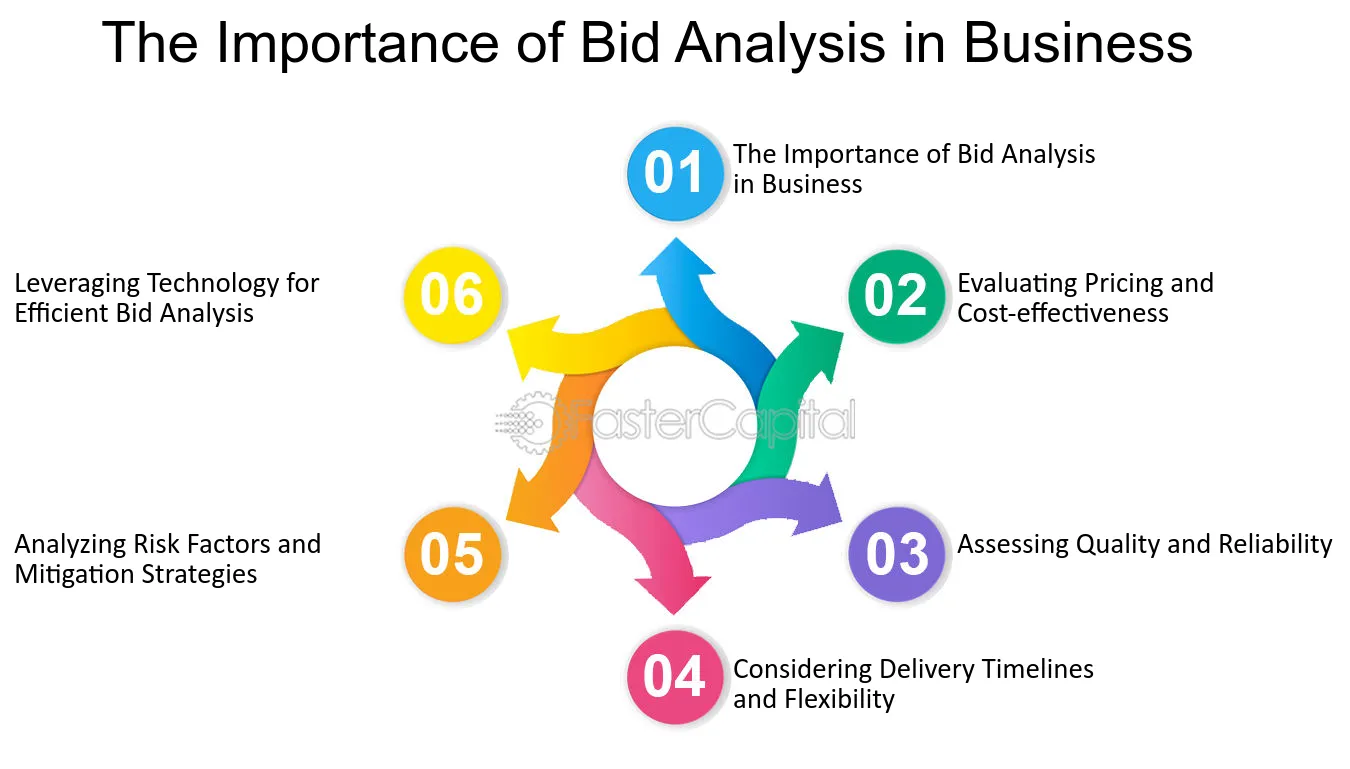 The Importance of Bid Analysis in Business

01 The Importance of Bid Analysis in Business

02 Evaluating Pricing and Cost-effectiveness

03 Assessing Quality and Reliability

04 Considering Delivery Timelines and Flexibility

05 Analyzing Risk Factors and Mitigation Strategies

06 Leveraging Technology for Efficient Bid Analysis

FasterCapital